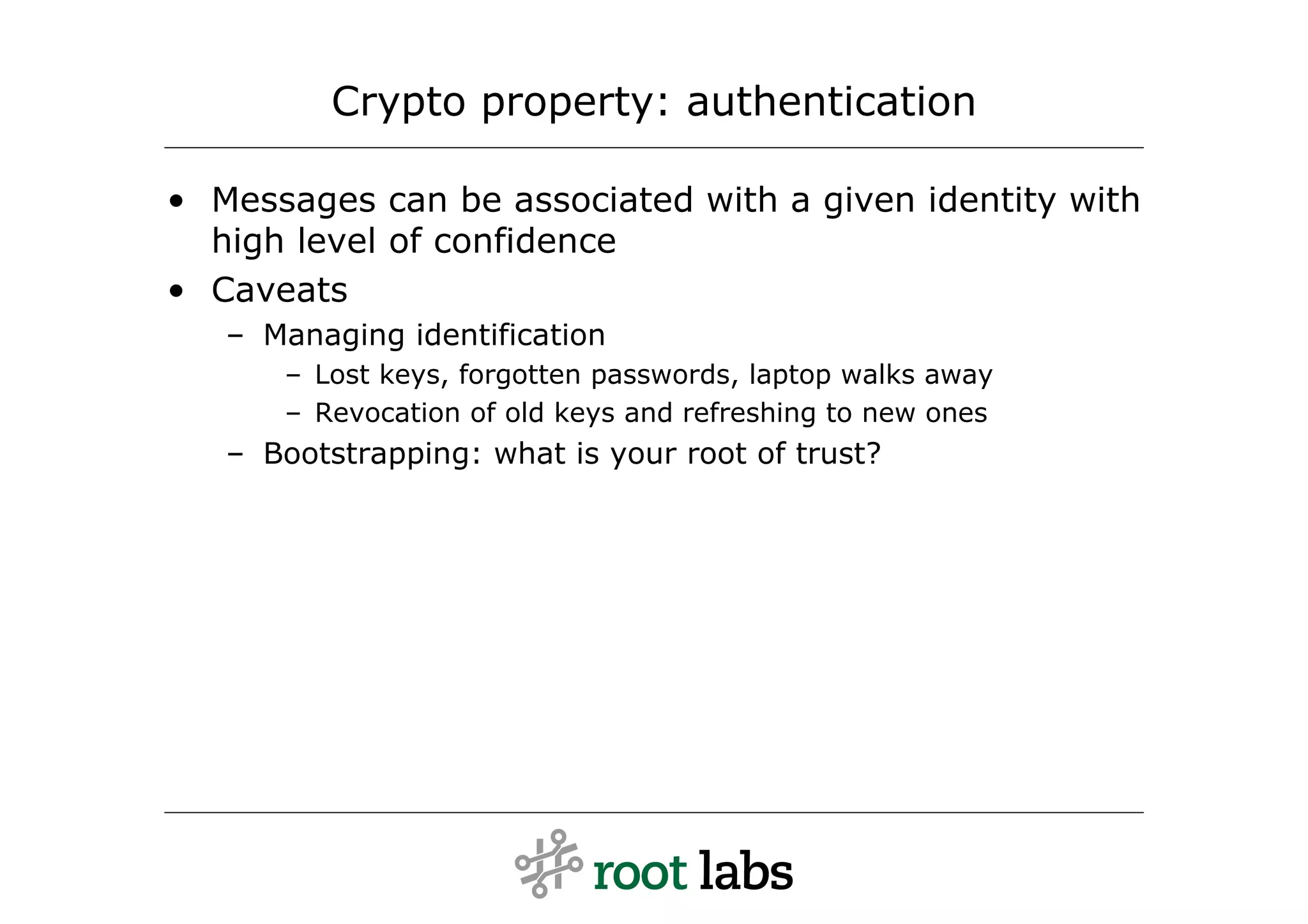 Crypto property: authentication

• Messages can be associated with a given identity with high level of confidence
• Caveats
  – Managing identification
    – Lost keys, forgotten passwords, laptop walks away
    – Revocation of old keys and refreshing to new ones
  – Bootstrapping: what is your root of trust?

root labs